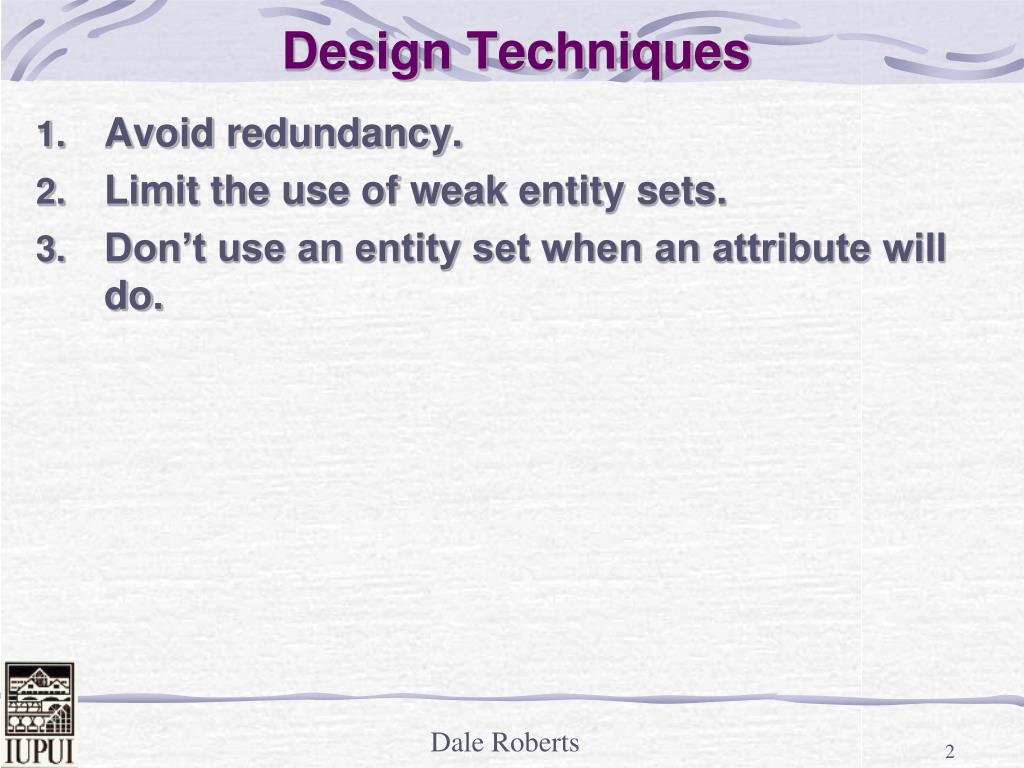 Design Techniques

1. Avoid redundancy.
2. Limit the use of weak entity sets.
3. Don’t use an entity set when an attribute will do.

IUPUI

Dale Roberts

2